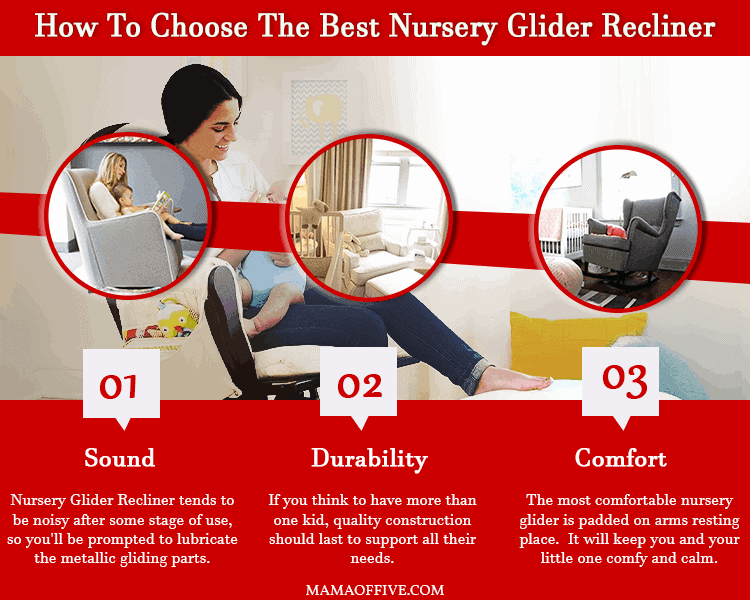 How To Choose The Best Nursery Glider Recliner

01

Sound

Nursery Glider Recliner tends to be noisy after some stage of use, so you'll be prompted to lubricate the metallic gliding parts.

02

Durability

If you think to have more than one kid, quality construction should last to support all their needs.

03

Comfort

The most comfortable nursery glider is padded on arms resting place. It will keep you and your little one comfy and calm.

MAMAOFFIVE.COM